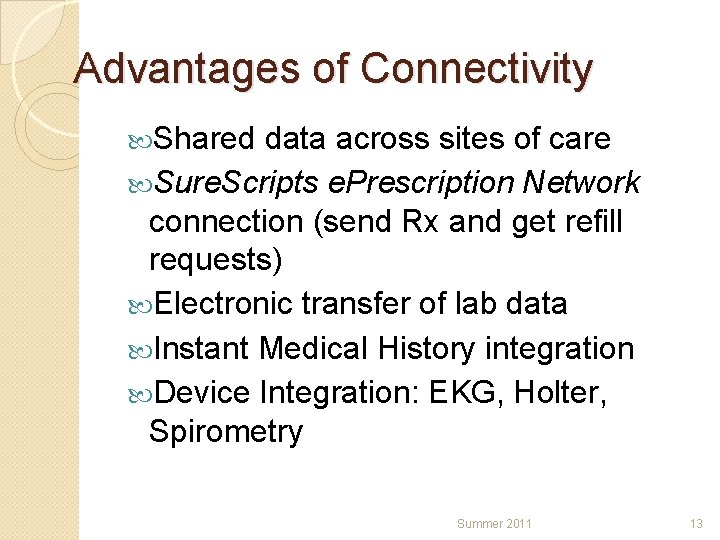 Advantages of Connectivity

Shared data across sites of care

SureScripts ePrescription Network connection (send Rx and get refill requests)

Electronic transfer of lab data

Instant Medical History integration

Device Integration: EKG, Holter, Spirometry

Summer 2011

13